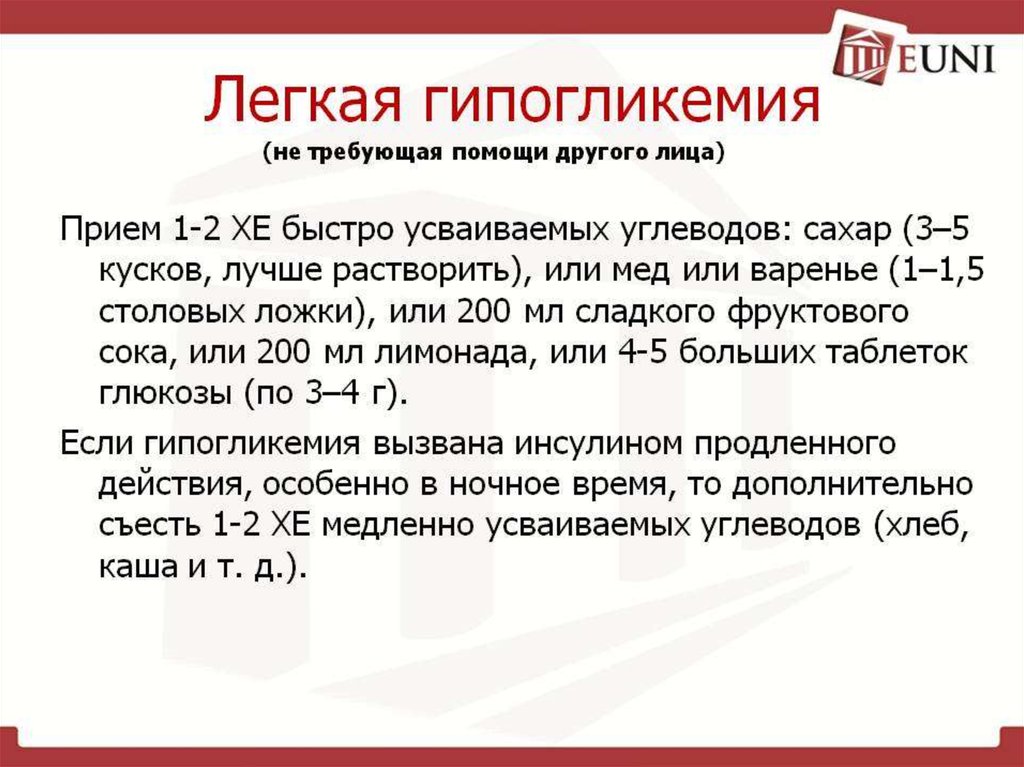 EUNI

Легкая гипогликемия
(не требующая помощи другого лица)

Прием 1-2 ХЕ быстро усваиваемых углеводов: сахар (3–5 кусков, лучше растворить), или мед или варенье (1–1,5 столовых ложки), или 200 мл сладкого фруктового сока, или 200 мл лимонада, или 4-5 больших таблеток глюкозы (по 3–4 г).

Если гипогликемия вызвана инсулином продленного действия, особенно в ночное время, то дополнительно съесть 1-2 ХЕ медленно усваиваемых углеводов (хлеб, каша и т. д.).